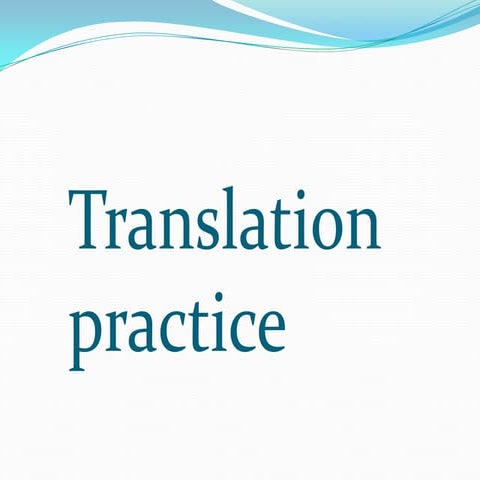 Translation practice